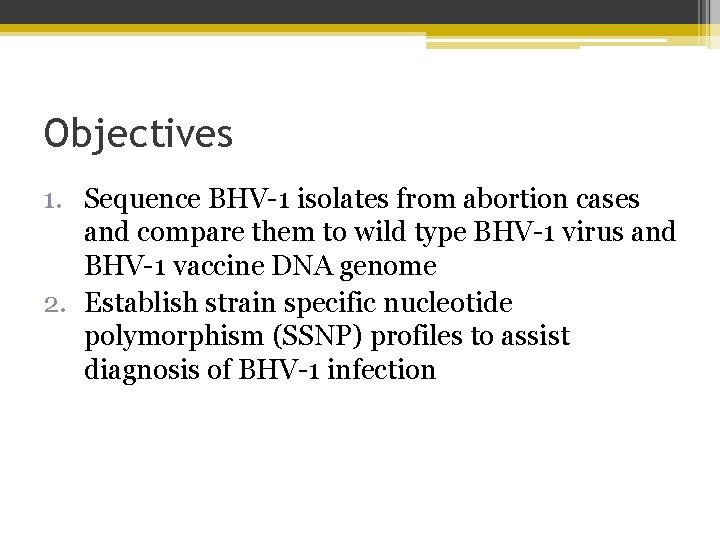 Objectives

1. Sequence BHV-1 isolates from abortion cases and compare them to wild type BHV-1 virus and BHV-1 vaccine DNA genome
2. Establish strain specific nucleotide polymorphism (SSNP) profiles to assist diagnosis of BHV-1 infection